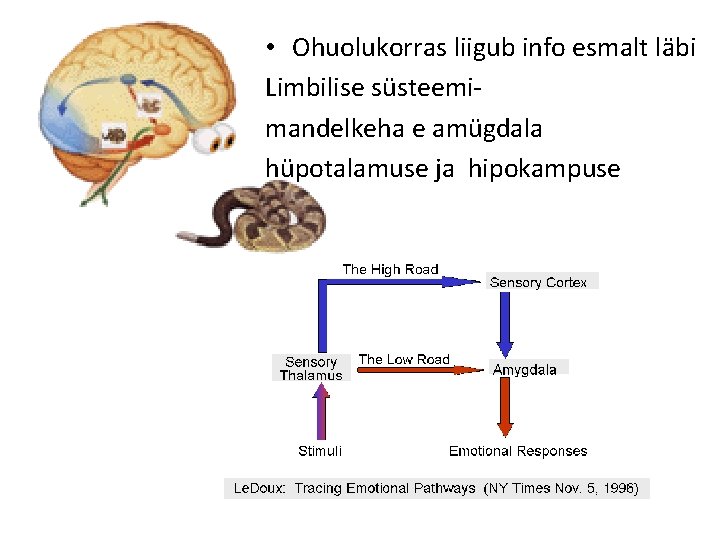 • Ohuolukorras liigub info esmalt läbi Limbilise süsteemi-
mandelkeha e amügdala
hüpotalamuse ja hipokampuse

The High Road
Sensory Cortex
Sensory Thalamus
The Low Road
Amygdala
Stimuli
Emotional Responses

LeDoux: Tracing Emotional Pathways (NY Times Nov. 5, 1996)